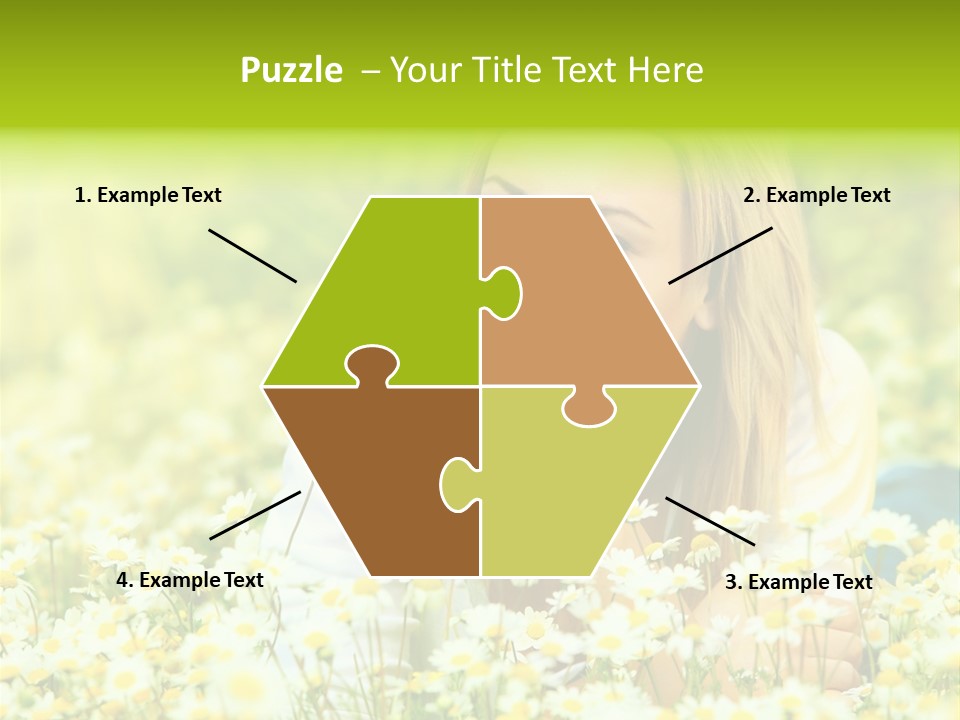 Puzzle – Your Title Text Here

1. Example Text

2. Example Text

4. Example Text

3. Example Text